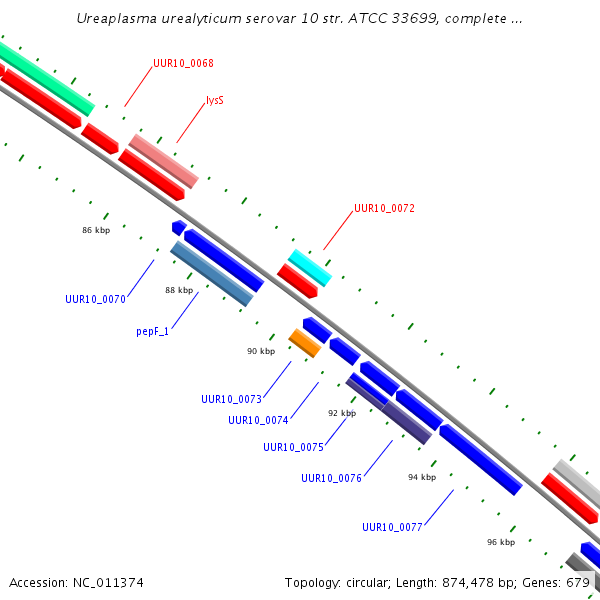 Ureaplasma urealyticum serovar 10 str. ATCC 33699, complete ...

UUR10_0068

lysS

UUR10_0072

86 kbp

UUR10_0070

88 kbp

pepF_1

90 kbp

UUR10_0073

UUR10_0074

92 kbp

UUR10_0075

UUR10_0076

94 kbp

UUR10_0077

96 kbp

Accession: NC_011374

Topology: circular; Length: 874,478 bp; Genes: 679